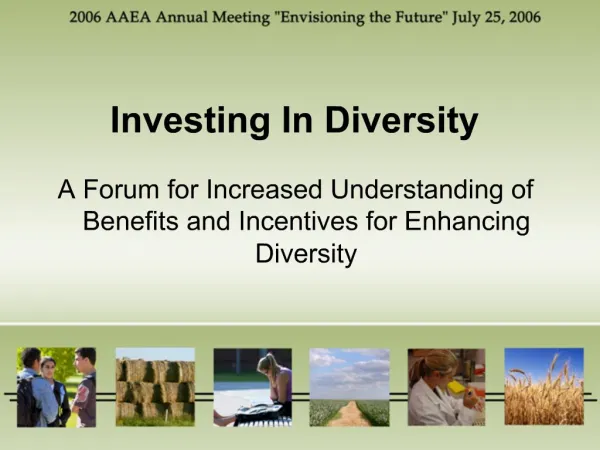 2006 AAEA Annual Meeting "Envisioning the Future" July 25, 2006

Investing In Diversity

A Forum for Increased Understanding of Benefits and Incentives for Enhancing Diversity